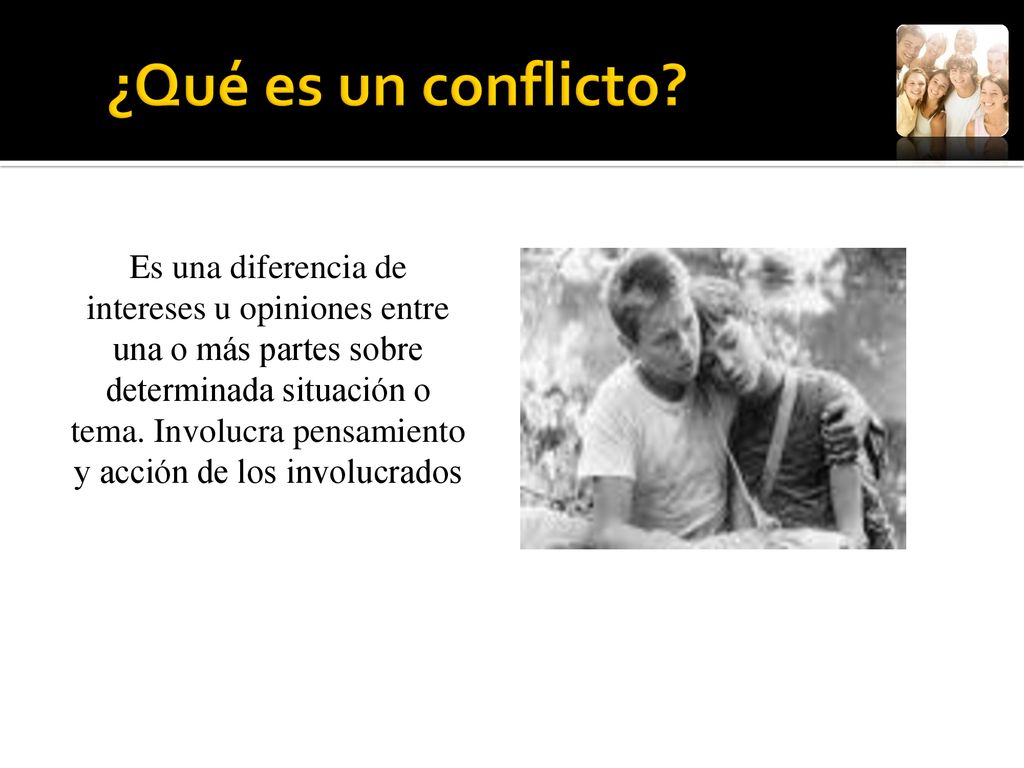 ¿Qué es un conflicto?

Es una diferencia de intereses u opiniones entre una o más partes sobre determinada situación o tema. Involucra pensamiento y acción de los involucrados